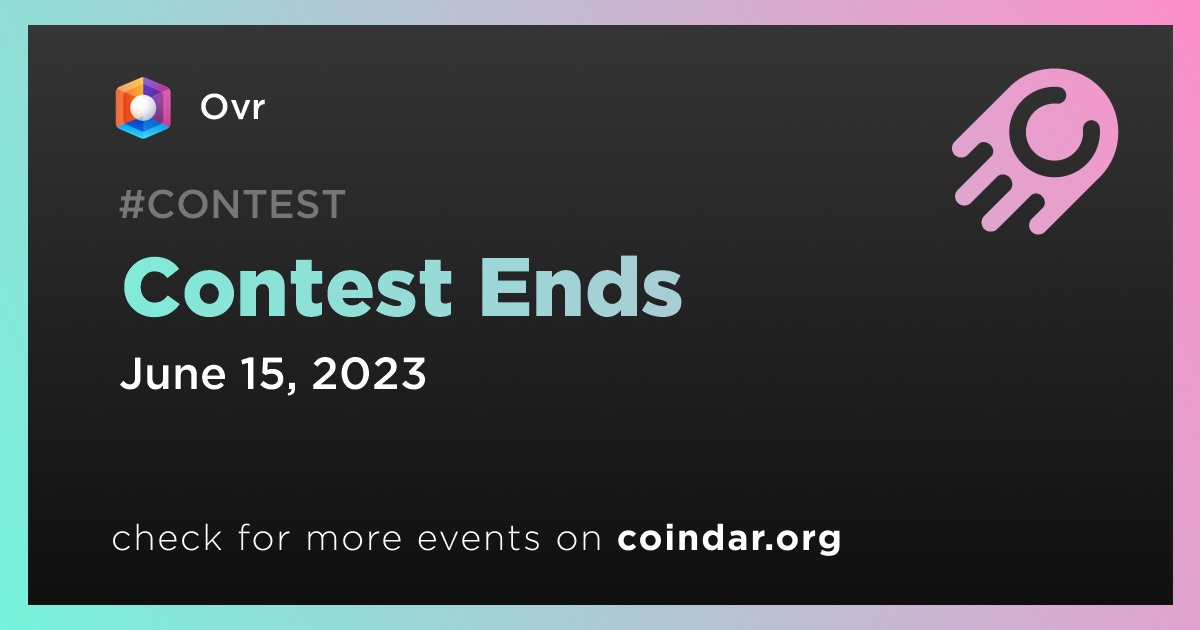 Ovr

#CONTEST

Contest Ends

June 15, 2023

check for more events on coindar.org